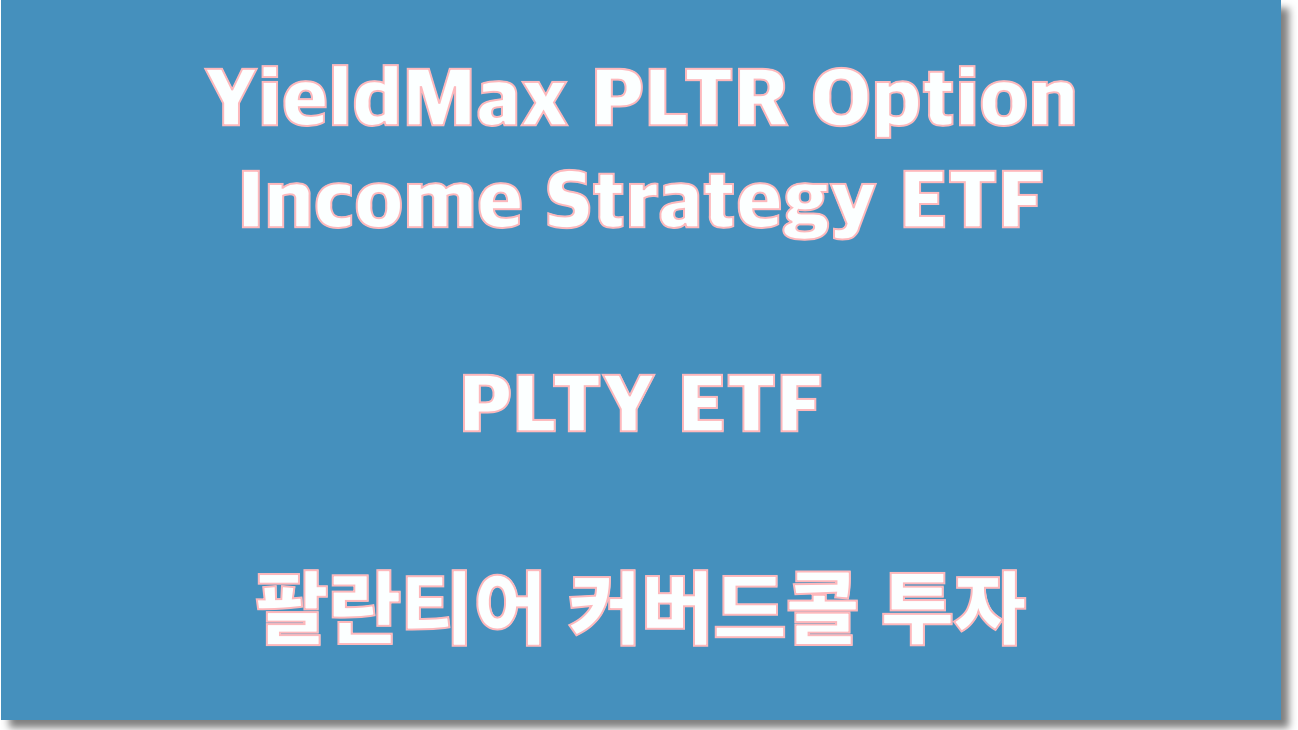 YieldMax PLTR Option Income Strategy ETF

PLTY ETF

팔란티어 커버드콜 투자